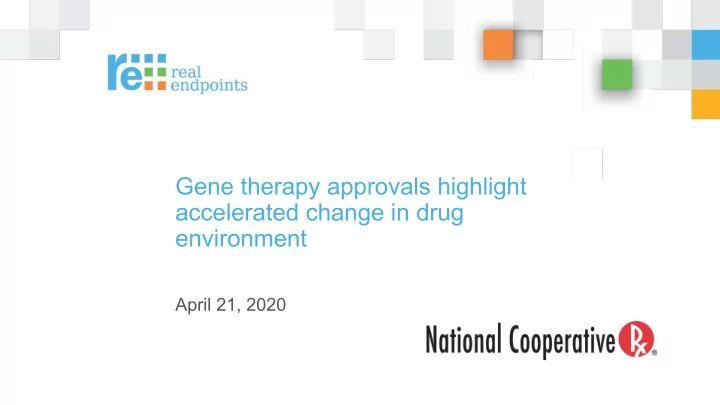 re real endpoints

Gene therapy approvals highlight accelerated change in drug environment

April 21, 2020

National Cooperative Rx®